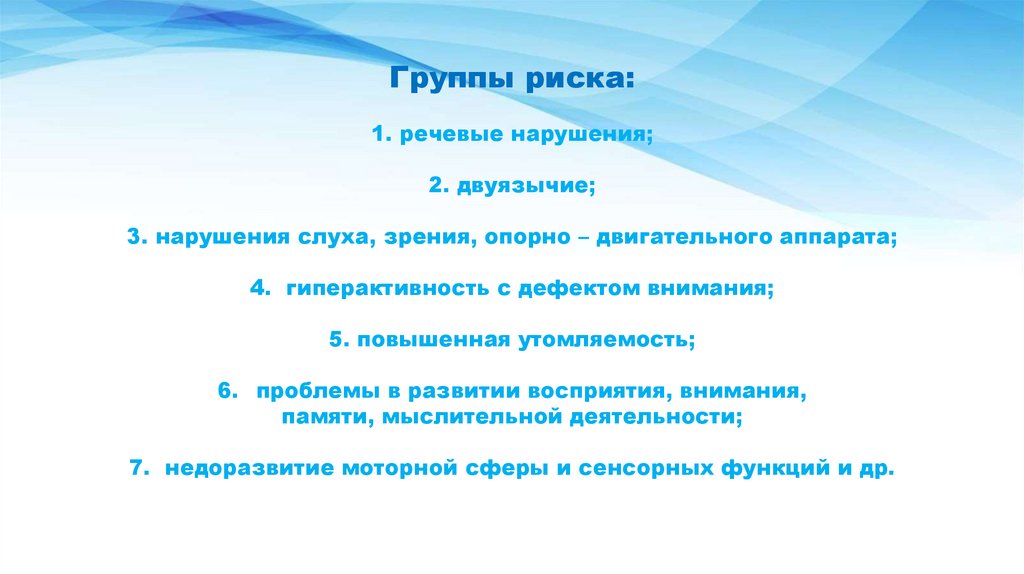 Группы риска:

1. речевые нарушения;

2. двуязычие;

3. нарушения слуха, зрения, опорно – двигательного аппарата;

4. гиперактивность с дефектом внимания;

5. повышенная утомляемость;

6. проблемы в развитии восприятия, внимания, памяти, мыслительной деятельности;

7. недоразвитие моторной сферы и сенсорных функций и др.